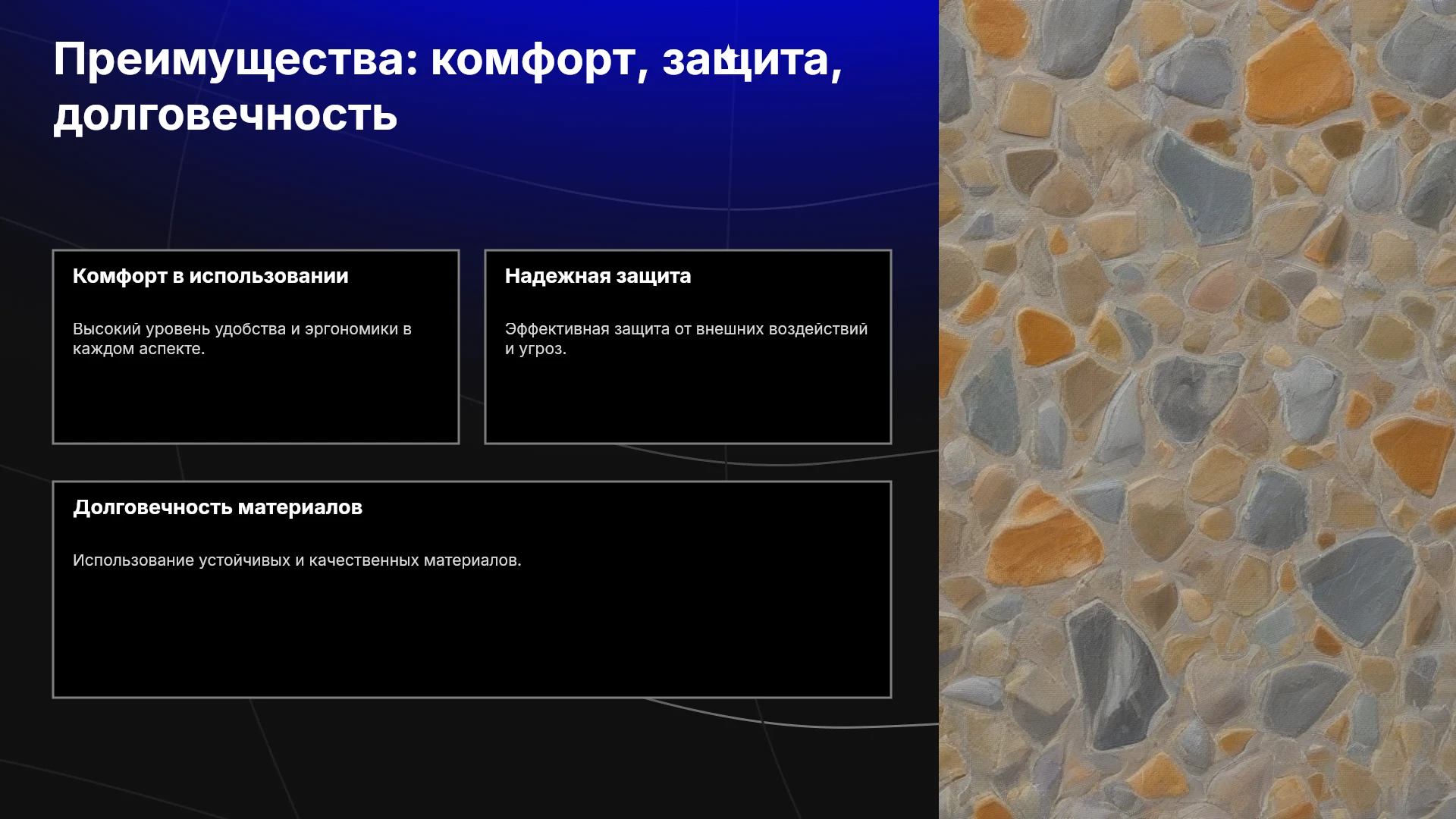 Преимущества: комфорт, защита, долговечность

Комфорт в использовании

Высокий уровень удобства и эргономики в каждом аспекте.

Надежная защита

Эффективная защита от внешних воздействий и угроз.

Долговечность материалов

Использование устойчивых и качественных материалов.